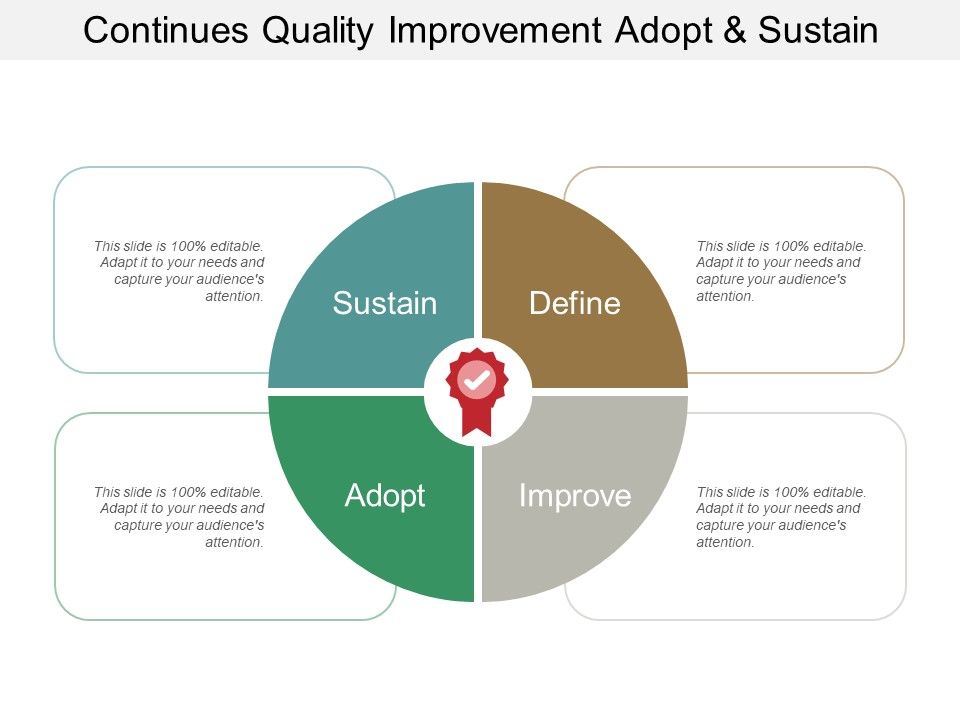 Continues Quality Improvement Adopt & Sustain

This slide is 100% editable. Adapt it to your needs and capture your audience's attention.

Sustain

Define

This slide is 100% editable. Adapt it to your needs and capture your audience's attention.

This slide is 100% editable. Adapt it to your needs and capture your audience's attention.

Adopt

Improve

This slide is 100% editable. Adapt it to your needs and capture your audience's attention.